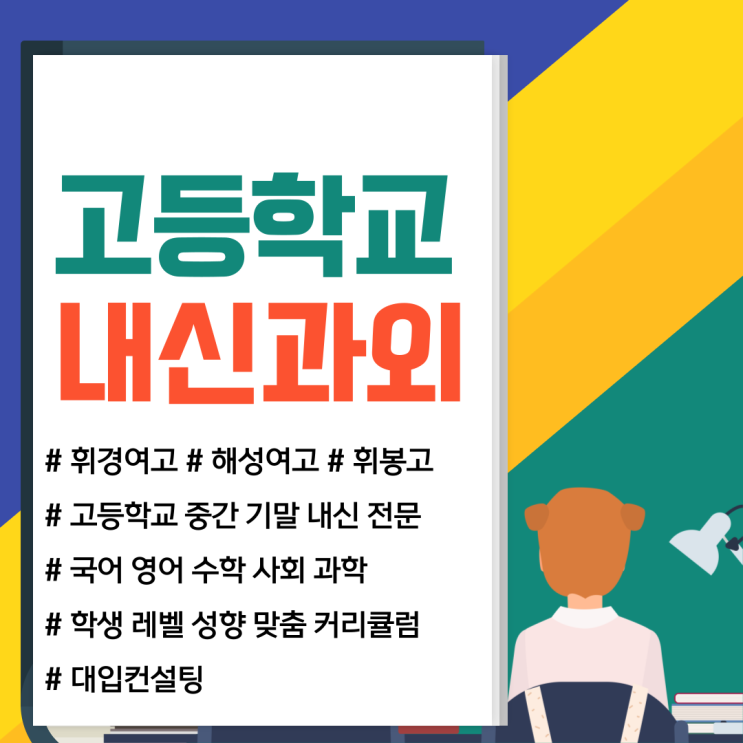 고등학교
내신과외

# 휘경여고 # 해성여고 # 휘봉고

# 고등학교 중간 기말 내신 전문

# 국어 영어 수학 사회 과학

# 학생 레벨 성향 맞춤 커리큘럼

# 대입컨설팅